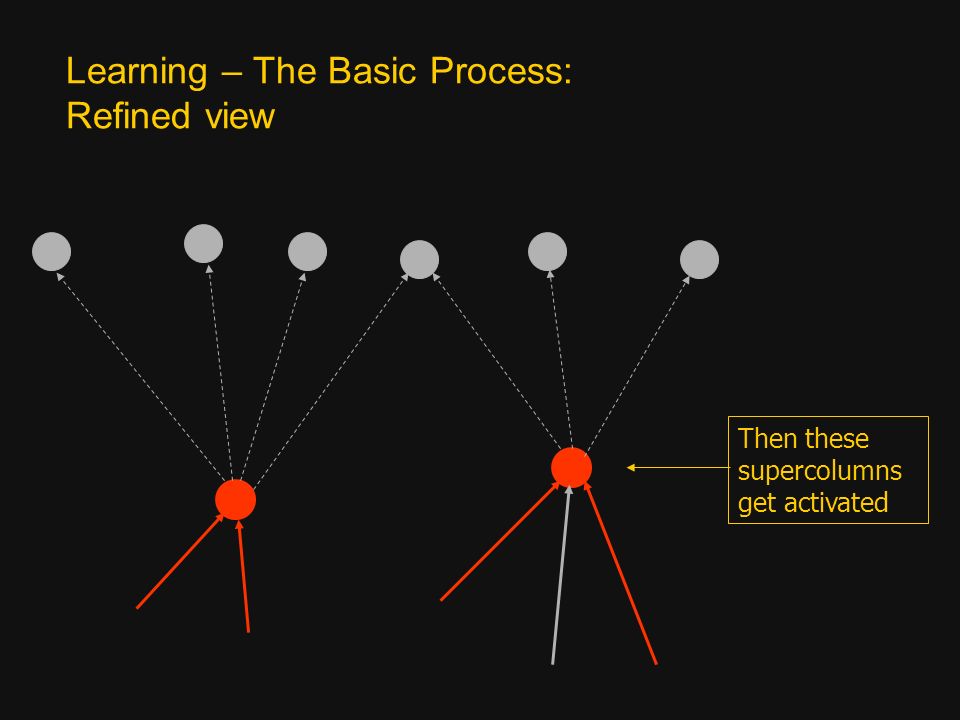 Learning – The Basic Process:
Refined view

Then these supercolumns get activated